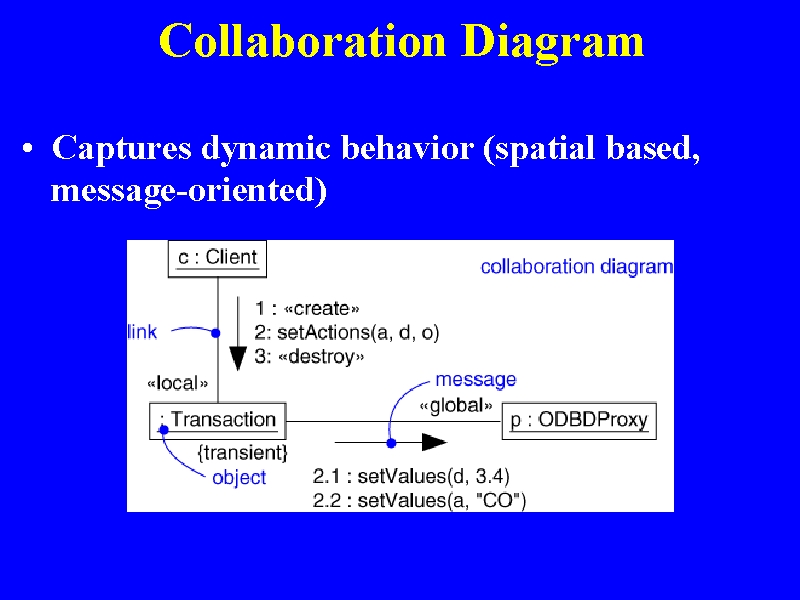 Collaboration Diagram

• Captures dynamic behavior (spatial based, message-oriented)

c : Client

collaboration diagram

link

1 : «create»
2: setActions(a, d, o)
3: «destroy»

«local»

message

«global»

: Transaction

p : ODBDProxy

{transient}

object

2.1 : setValues(d, 3.4)
2.2 : setValues(a, "CO")